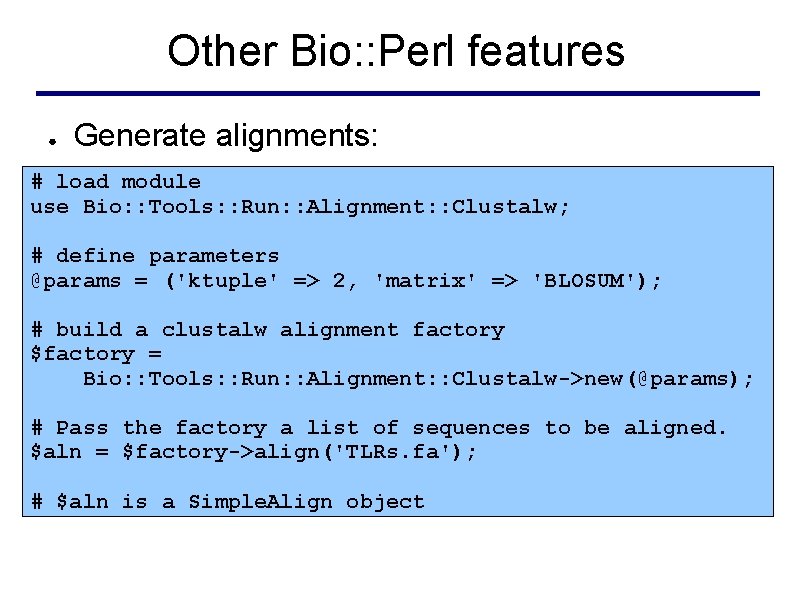 Other Bio::Perl features

● Generate alignments:

# load module
use Bio::Tools::Run::Alignment::Clustalw;

# define parameters
@params = ('ktuple' => 2, 'matrix' => 'BLOSUM');

# build a clustalw alignment factory
$factory =
    Bio::Tools::Run::Alignment::Clustalw->new(@params);

# Pass the factory a list of sequences to be aligned.
$aln = $factory->align('TLRs.fa');

# $aln is a SimpleAlign object